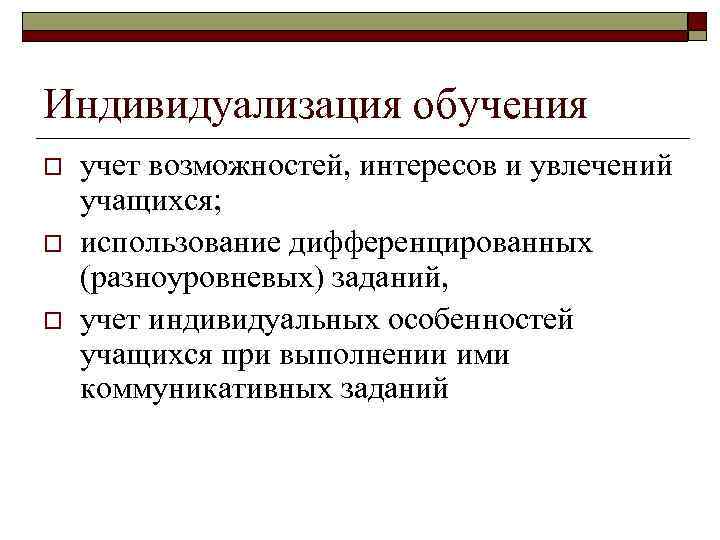 Индивидуализация обучения

учет возможностей, интересов и увлечений учащихся;

использование дифференцированных (разноуровневых) заданий,

учет индивидуальных особенностей учащихся при выполнении ими коммуникативных заданий